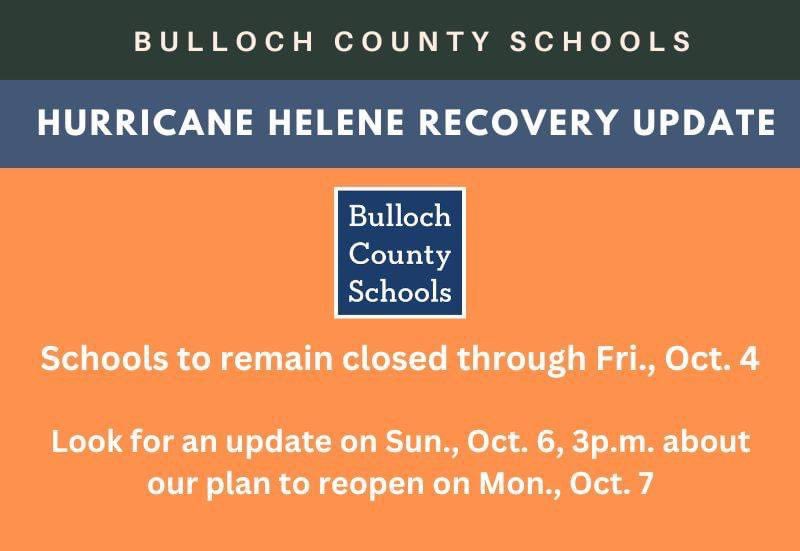 BULLOCH COUNTY SCHOOLS

HURRICANE HELENE RECOVERY UPDATE

Bulloch County Schools

Schools to remain closed through Fri., Oct. 4

Look for an update on Sun., Oct. 6, 3p.m. about our plan to reopen on Mon., Oct. 7